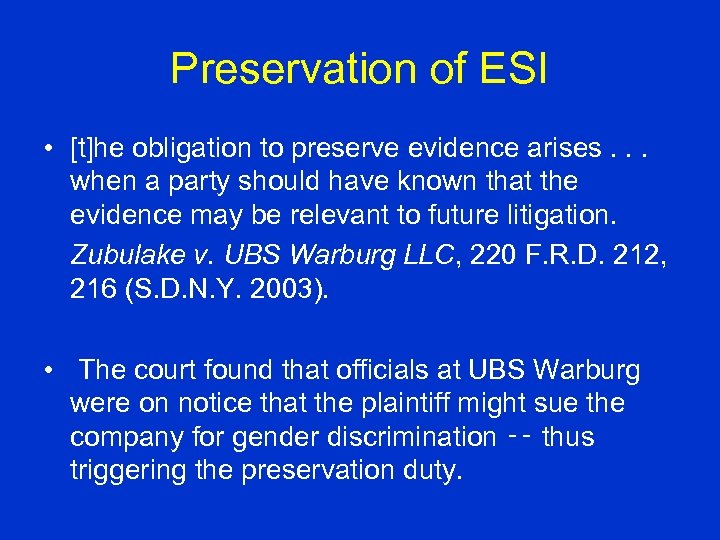 Preservation of ESI

• [t]he obligation to preserve evidence arises . . . when a party should have known that the evidence may be relevant to future litigation.

Zubulake v. UBS Warburg LLC, 220 F.R.D. 212, 216 (S.D.N.Y. 2003).

• The court found that officials at UBS Warburg were on notice that the plaintiff might sue the company for gender discrimination -- thus triggering the preservation duty.